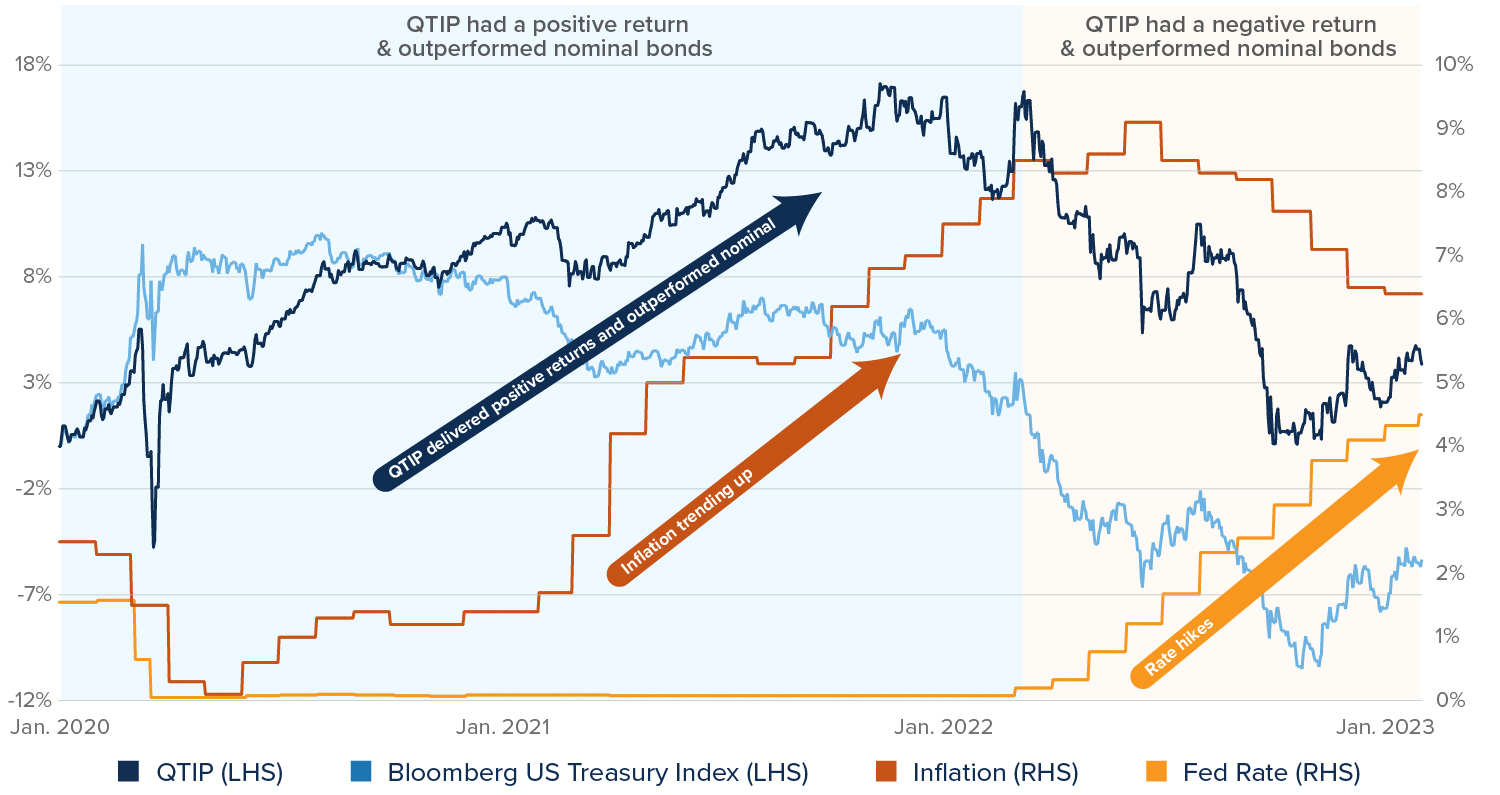 QTIP had a positive return & outperformed nominal bonds

QTIP had a negative return & outperformed nominal bonds

18%
13%
8%
3%
-2%
-7%
-12%

10%
9%
8%
7%
6%
5%
4%
3%
2%
1%
0%

QTIP delivered positive returns and outperformed nominal

Inflation trending up

Rate hikes

Jan. 2020
Jan. 2021
Jan. 2022
Jan. 2023

QTIP (LHS)
Bloomberg US Treasury Index (LHS)
Inflation (RHS)
Fed Rate (RHS)